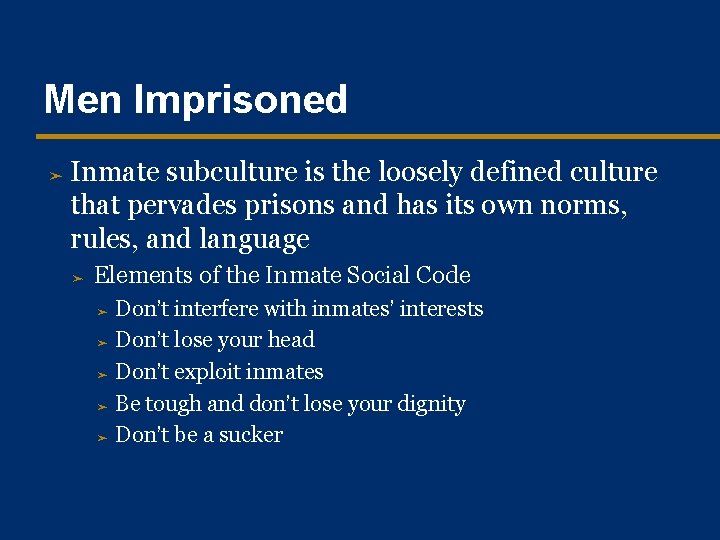 Men Imprisoned

➢ Inmate subculture is the loosely defined culture that pervades prisons and has its own norms, rules, and language

➢ Elements of the Inmate Social Code

➢ Don't interfere with inmates' interests

➢ Don't lose your head

➢ Don't exploit inmates

➢ Be tough and don't lose your dignity

➢ Don't be a sucker